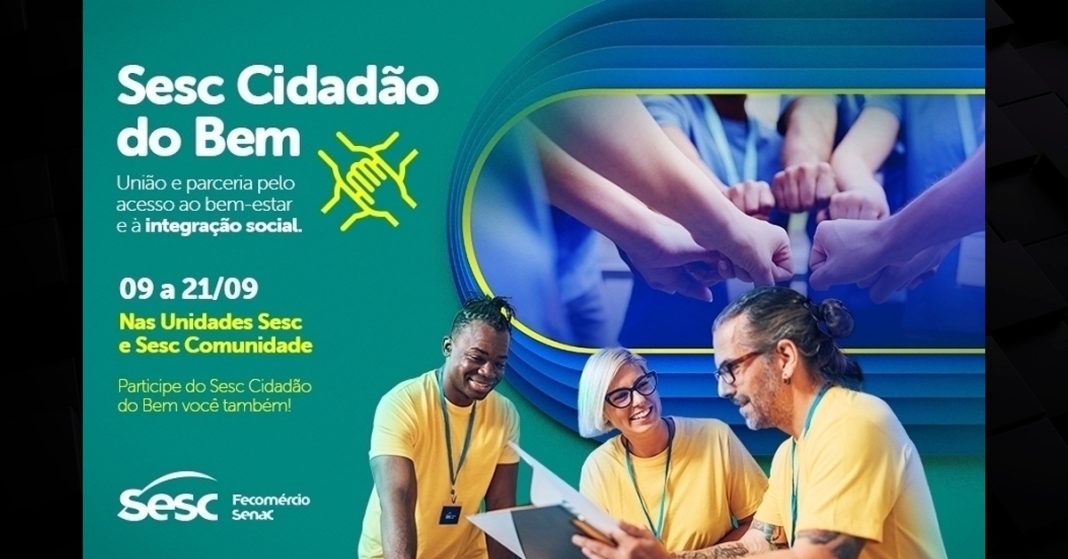 Sesc Cidadão do Bem

União e parceria pelo acesso ao bem-estar e à integração social.

09 a 21/09

Nas Unidades Sesc e Sesc Comunidade

Participe do Sesc Cidadão do Bem você também!

Sesc Fecomércio Senac